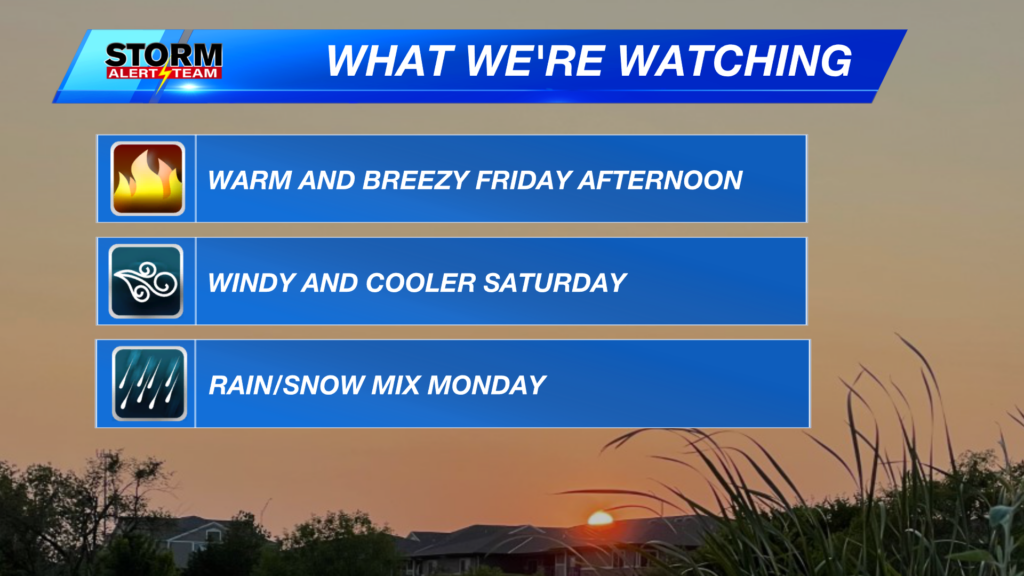 STORM
ALERT TEAM

WHAT WE'RE WATCHING

WARM AND BREEZY FRIDAY AFTERNOON

WINDY AND COOLER SATURDAY

RAIN/SNOW MIX MONDAY